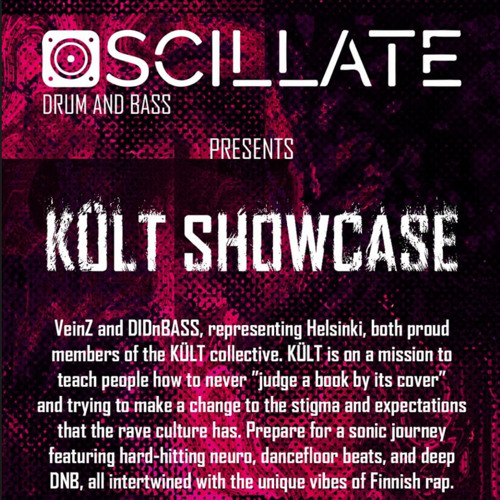 OSCILLATE
DRUM AND BASS

PRESENTS

KÜLT SHOWCASE

VeinZ and DIDnBASS, representing Helsinki, both proud members of the KÜLT collective. KÜLT is on a mission to teach people how to never "judge a book by its cover" and trying to make a change to the stigma and expectations that the rave culture has. Prepare for a sonic journey featuring hard-hitting neuro, dancefloor beats, and deep DNB, all intertwined with the unique vibes of Finnish rap.